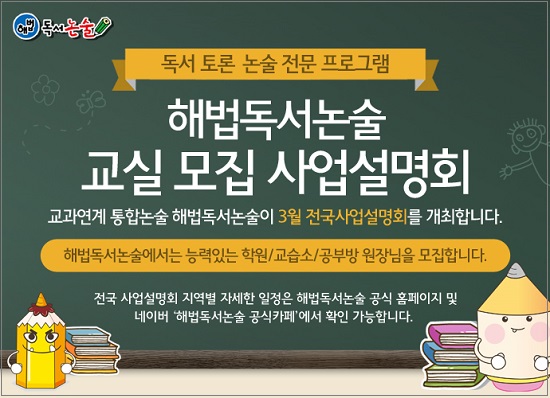 해법 독서논술

독서 토론 논술 전문 프로그램

해법독서논술
교실 모집 사업설명회

교과연계 통합논술 해법독서논술이 3월 전국사업설명회를 개최합니다.

해법독서논술에서는 능력있는 학원/교습소/공부방 원장님을 모집합니다.

전국 사업설명회 지역별 자세한 일정은 해법독서논술 공식 홈페이지 및 네이버 '해법독서논술 공식카페'에서 확인 가능합니다.